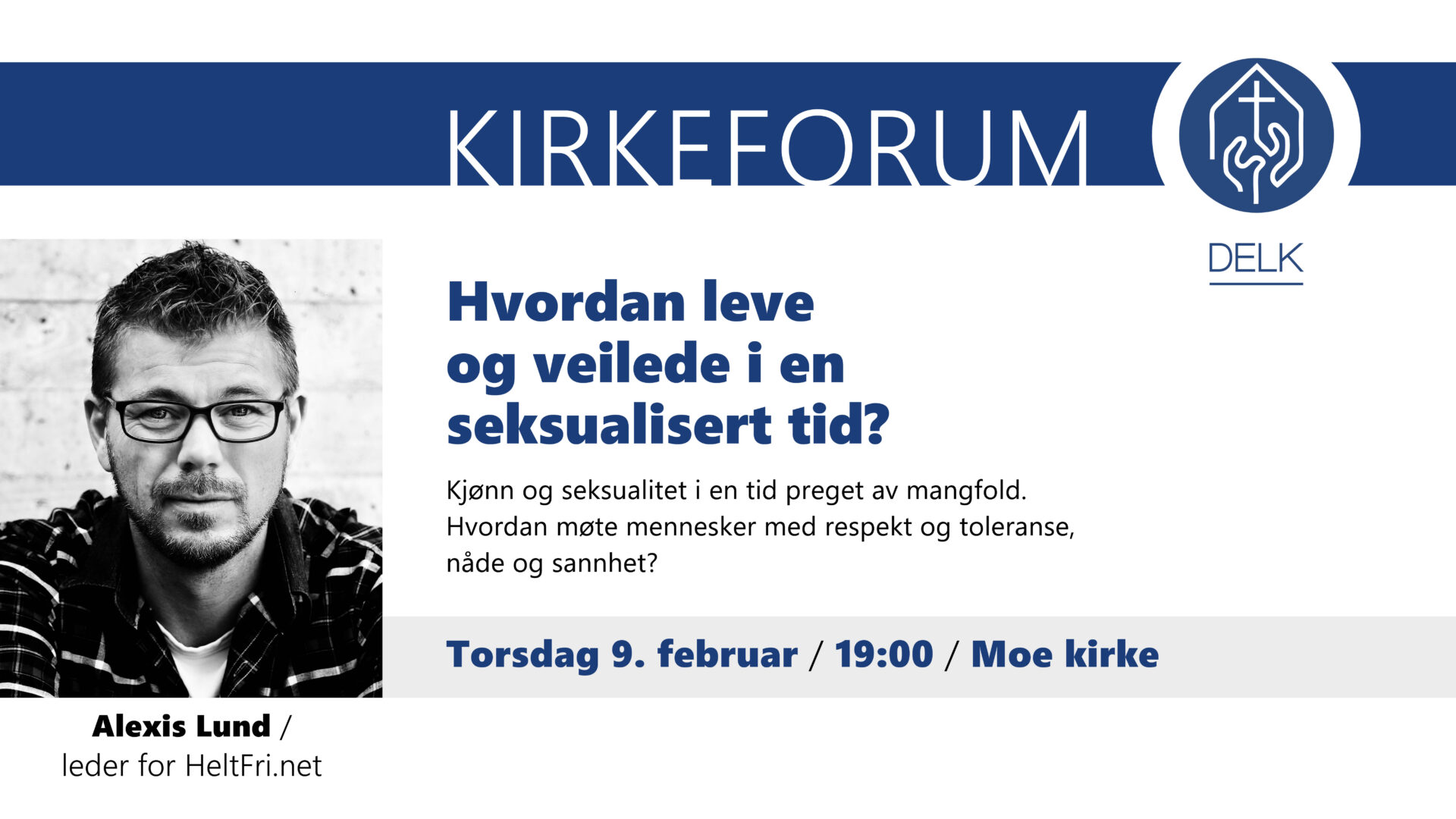 KIRKEFORUM

DELK

Hvordan leve og veilede i en seksualisert tid?

Kjønn og seksualitet i en tid preget av mangfold. Hvordan møte mennesker med respekt og toleranse, nåde og sannhet?

Torsdag 9. februar / 19:00 / Moe kirke

Alexis Lund / leder for HeltFri.net